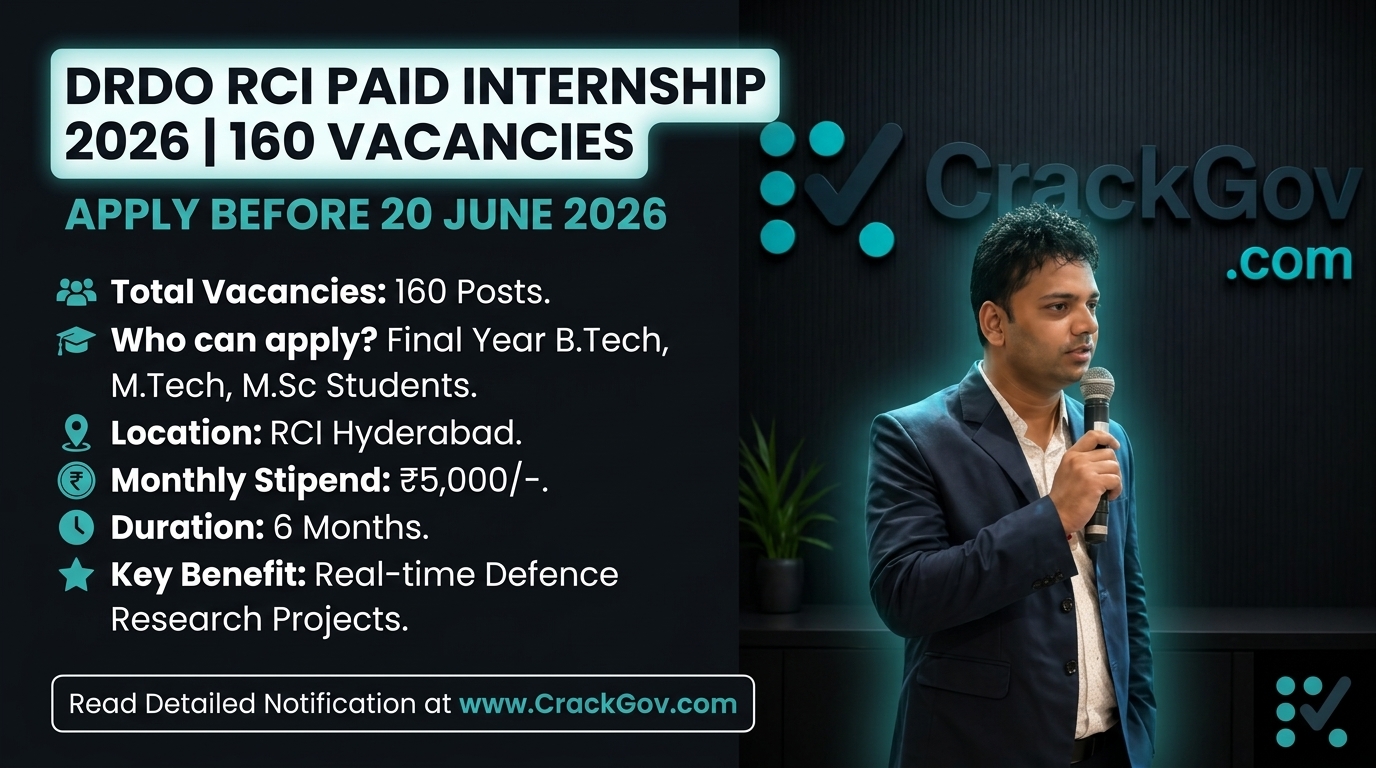 DRDO RCI PAID INTERNSHIP 2026 | 160 VACANCIES

APPLY BEFORE 20 JUNE 2026

Total Vacancies: 160 Posts.

Who can apply? Final Year B.Tech, M.Tech, M.Sc Students.

Location: RCI Hyderabad.

Monthly Stipend: ₹5,000/-.

Duration: 6 Months.

Key Benefit: Real-time Defence Research Projects.

Read Detailed Notification at www.CrackGov.com

CrackGov .com